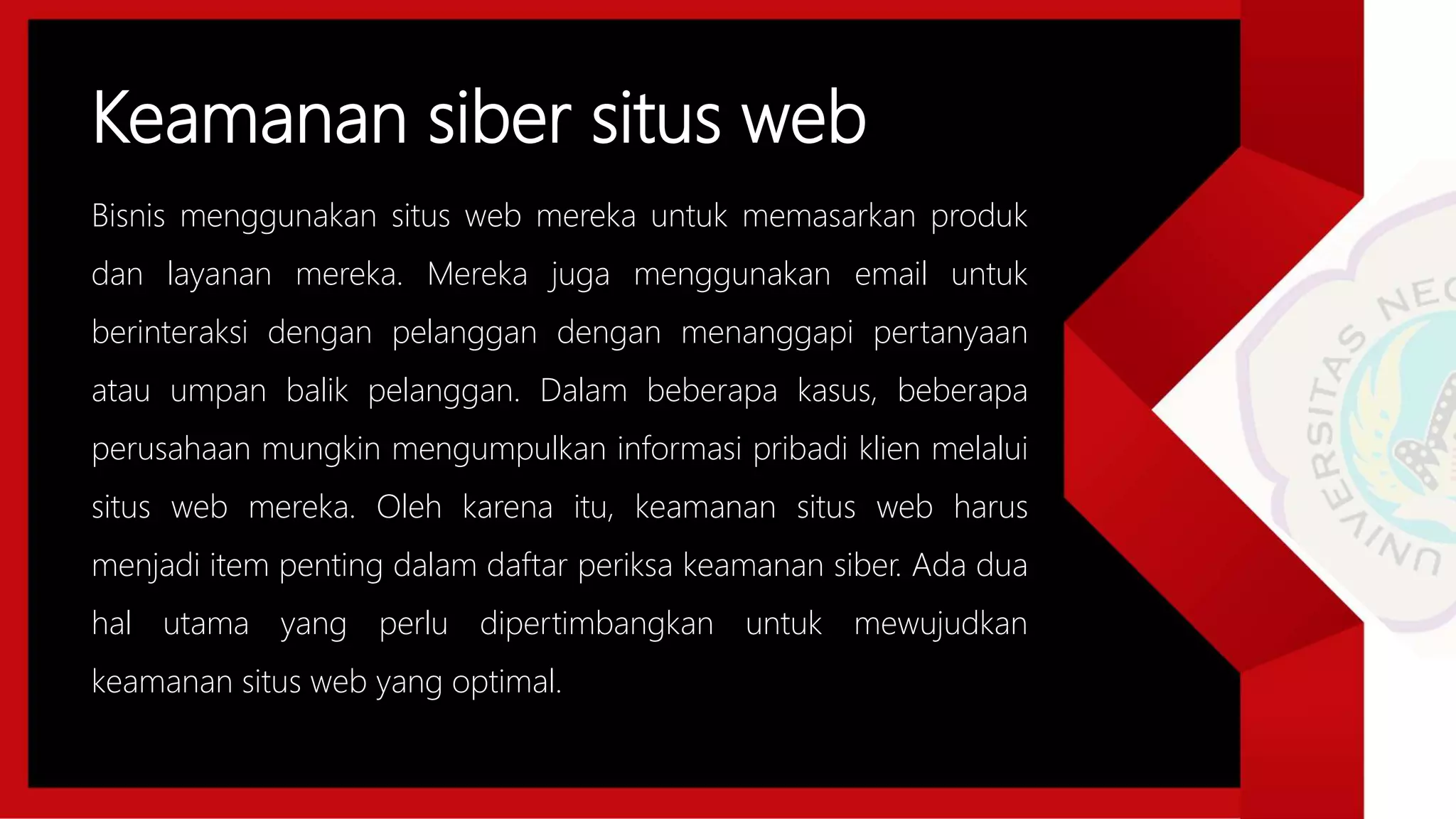 Keamanan siber situs web

Bisnis menggunakan situs web mereka untuk memasarkan produk dan layanan mereka. Mereka juga menggunakan email untuk berinteraksi dengan pelanggan dengan menanggapi pertanyaan atau umpan balik pelanggan. Dalam beberapa kasus, beberapa perusahaan mungkin mengumpulkan informasi pribadi klien melalui situs web mereka. Oleh karena itu, keamanan situs web harus menjadi item penting dalam daftar periksa keamanan siber. Ada dua hal utama yang perlu dipertimbangkan untuk mewujudkan keamanan situs web yang optimal.

UNIVERSITAS NEG